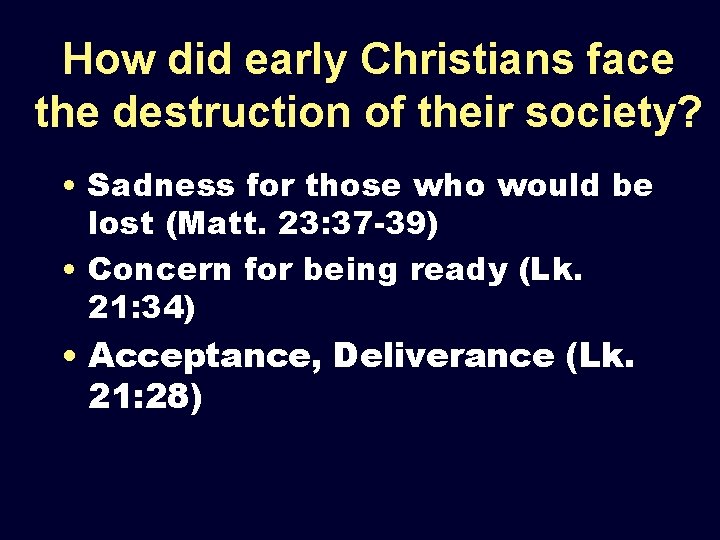 How did early Christians face the destruction of their society?

• Sadness for those who would be lost (Matt. 23:37-39)
• Concern for being ready (Lk. 21:34)
• Acceptance, Deliverance (Lk. 21:28)